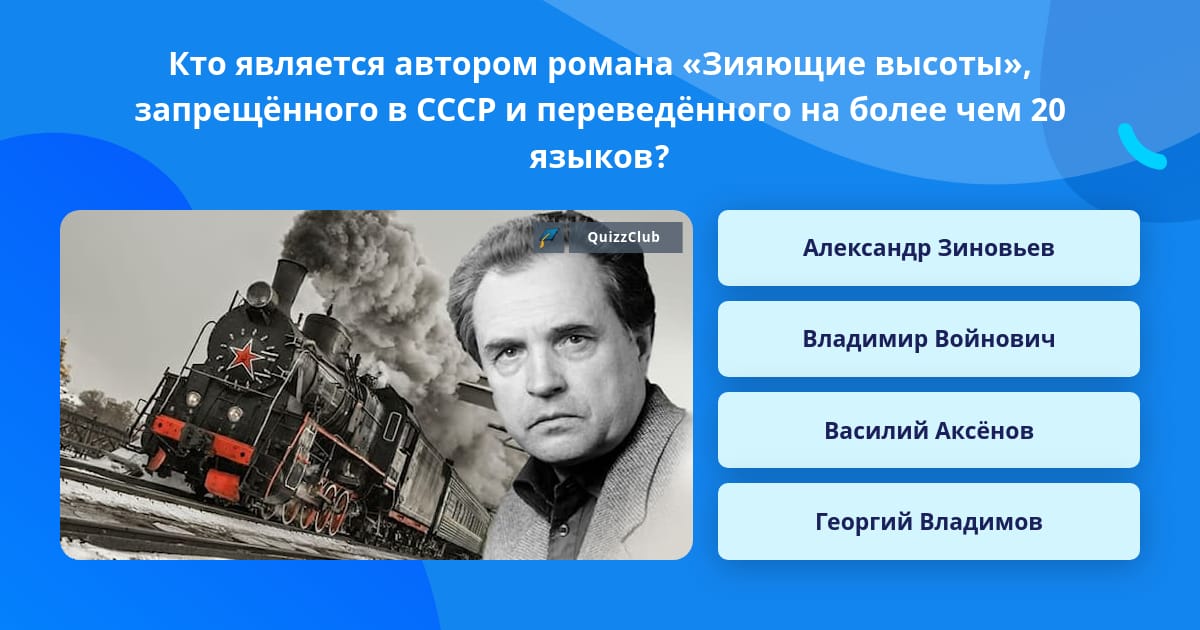 Кто является автором романа «Зияющие высоты», запрещённого в СССР и переведённого на более чем 20 языков?

QuizzClub

Александр Зиновьев

Владимир Войнович

Василий Аксёнов

Георгий Владимов